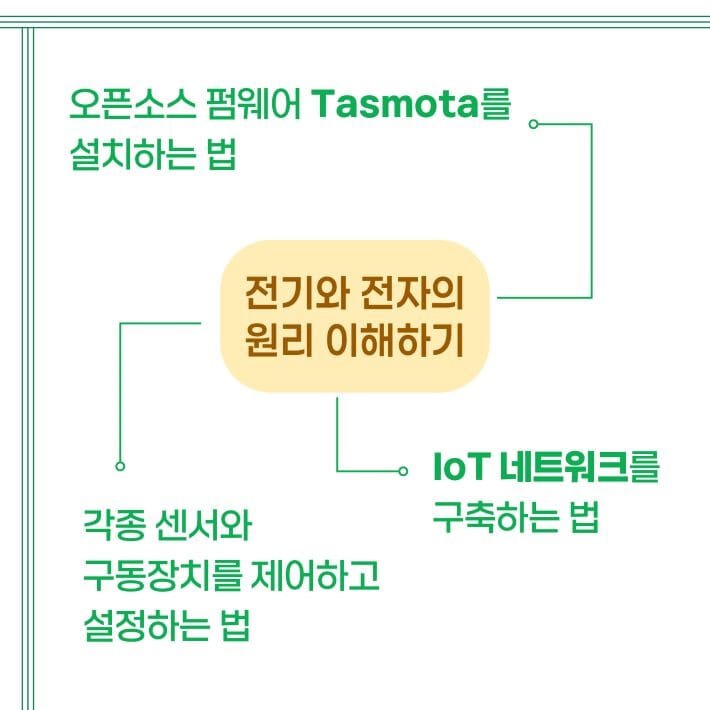 오픈소스 펌웨어 Tasmota를
설치하는 법

전기와 전자의
원리 이해하기

IoT 네트워크를
구축하는 법

각종 센서와
구동장치를 제어하고
설정하는 법